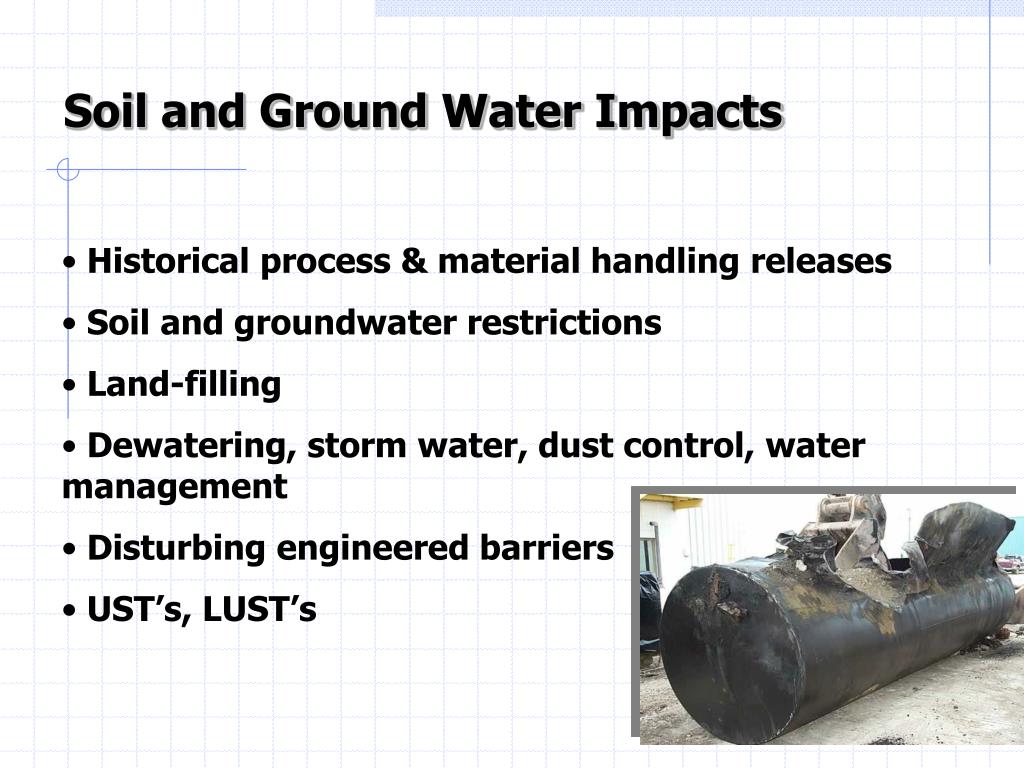 Soil and Ground Water Impacts

• Historical process & material handling releases

• Soil and groundwater restrictions

• Land-filling

• Dewatering, storm water, dust control, water management

• Disturbing engineered barriers

• UST’s, LUST’s